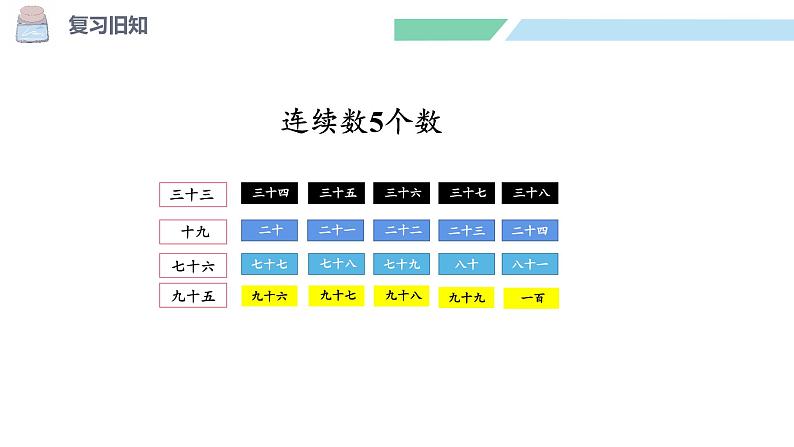 复习旧知

连续数5个数

| 三十三 | 三十四 | 三十五 | 三十六 | 三十七 | 三十八 |
|---|---|---|---|---|---|
| 十九 | 二十 | 二十一 | 二十二 | 二十三 | 二十四 |
| 七十六 | 七十七 | 七十八 | 七十九 | 八十 | 八十一 |
| 九十五 | 九十六 | 九十七 | 九十八 | 九十九 | 一百 |